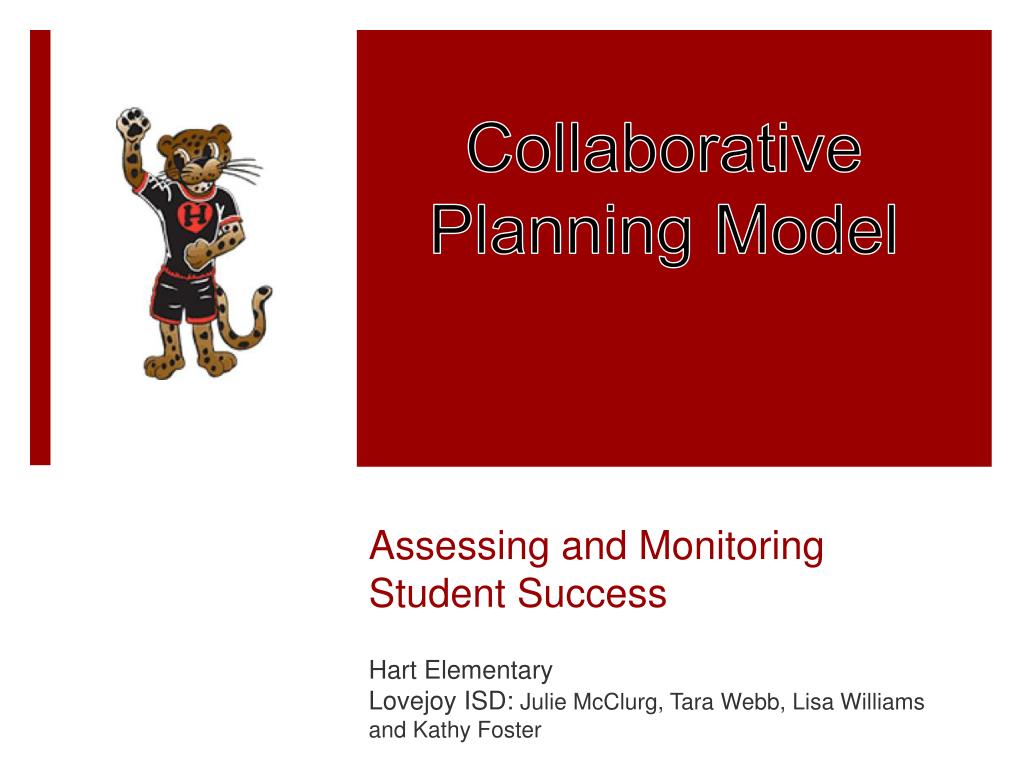 H

Collaborative Planning Model

Assessing and Monitoring Student Success

Hart Elementary
Lovejoy ISD: Julie McClurg, Tara Webb, Lisa Williams and Kathy Foster